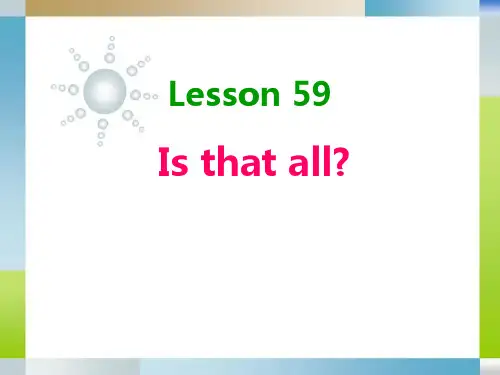 Lesson 59

Is that all?